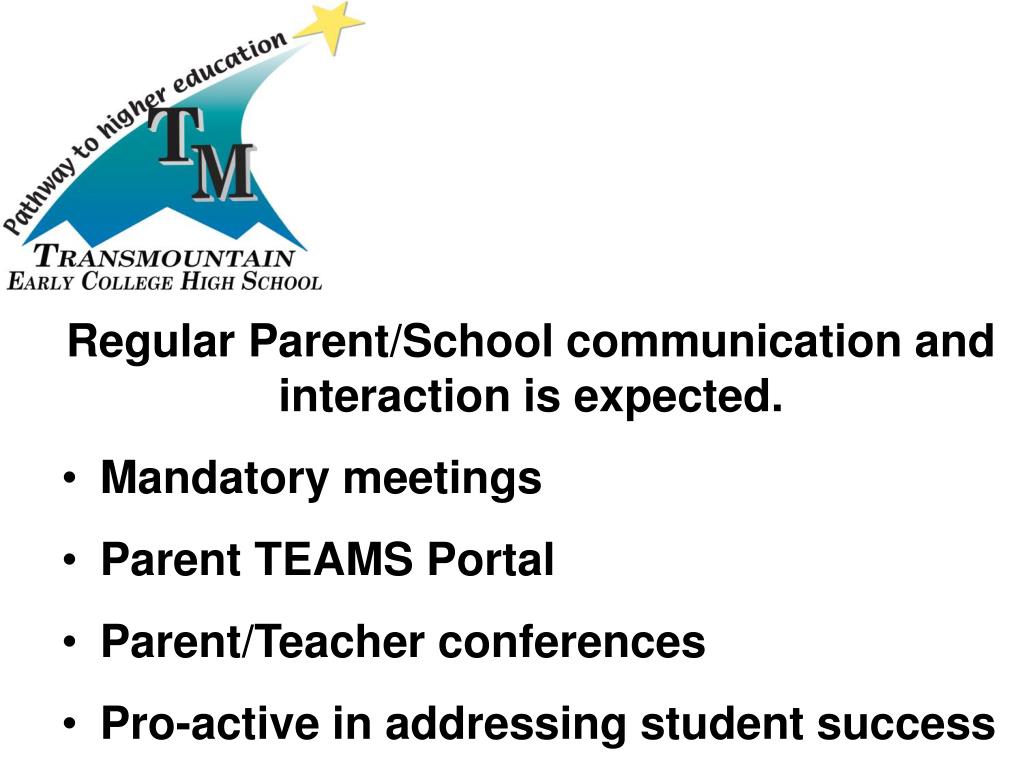 Pathway to higher education

TM

TRANSMOUNTAIN
EARLY COLLEGE HIGH SCHOOL

Regular Parent/School communication and interaction is expected.

• Mandatory meetings
• Parent TEAMS Portal
• Parent/Teacher conferences
• Pro-active in addressing student success